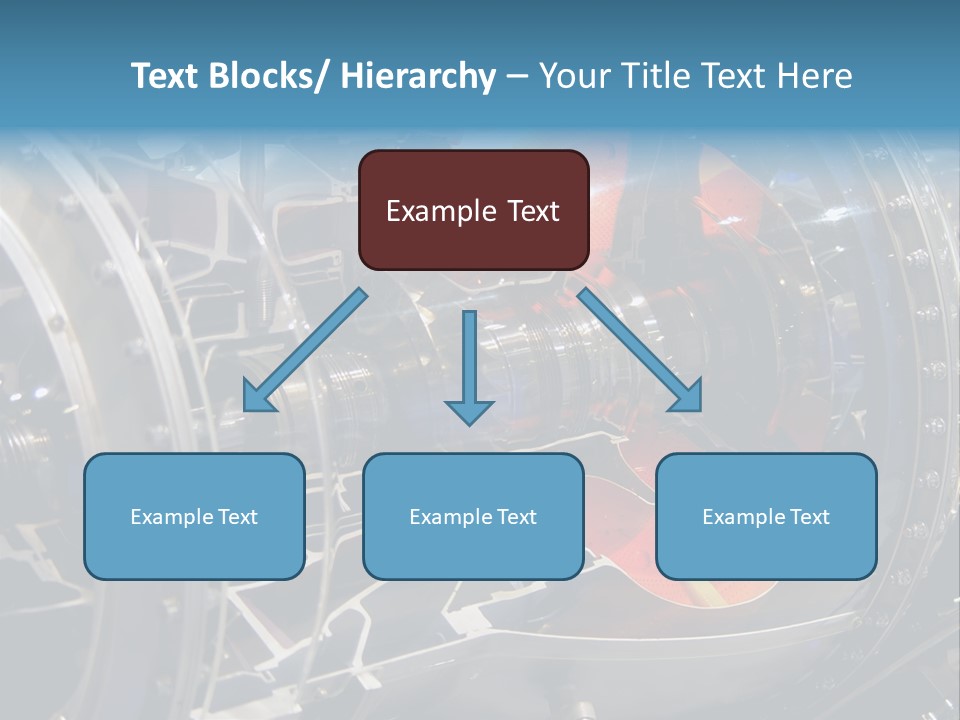 Text Blocks/ Hierarchy – Your Title Text Here

Example Text

Example Text

Example Text

Example Text